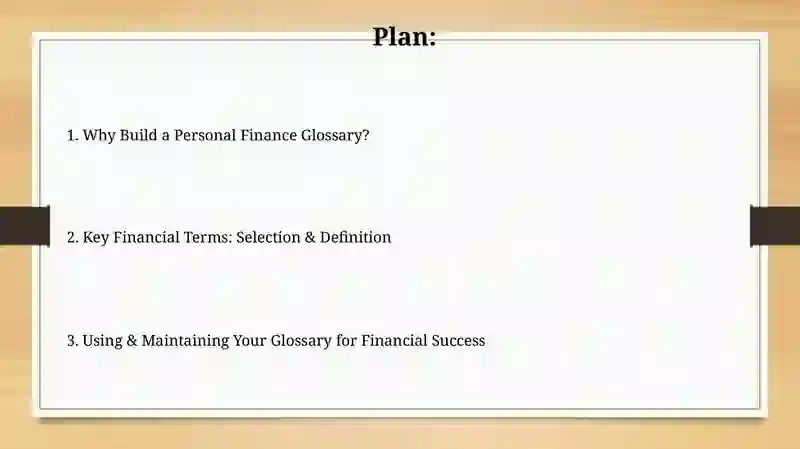 Plan:

1. Why Build a Personal Finance Glossary?

2. Key Financial Terms: Selection & Definition

3. Using & Maintaining Your Glossary for Financial Success